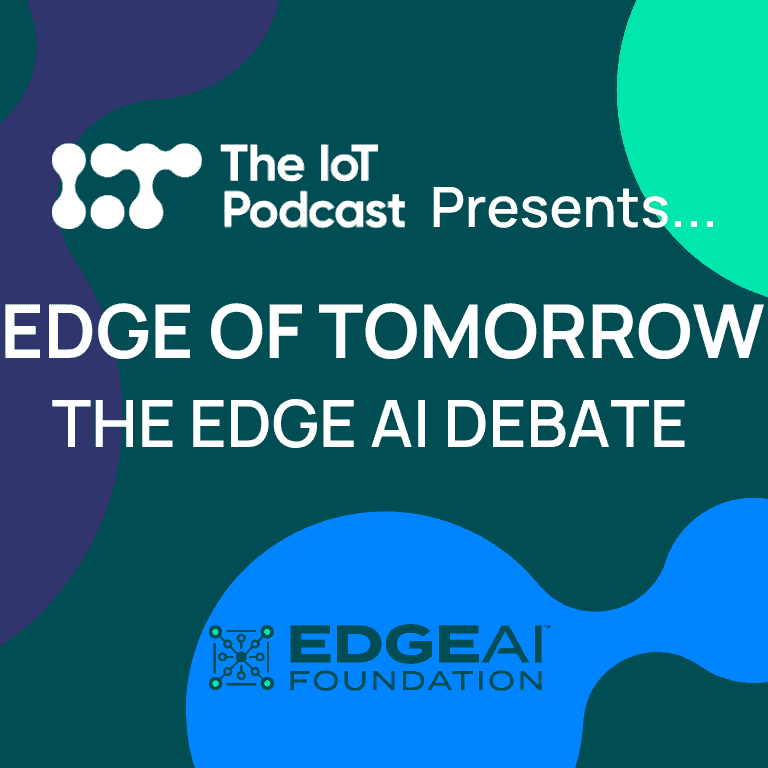 The IoT Podcast Presents...

EDGE OF TOMORROW

THE EDGE AI DEBATE

EDGEAI™
FOUNDATION